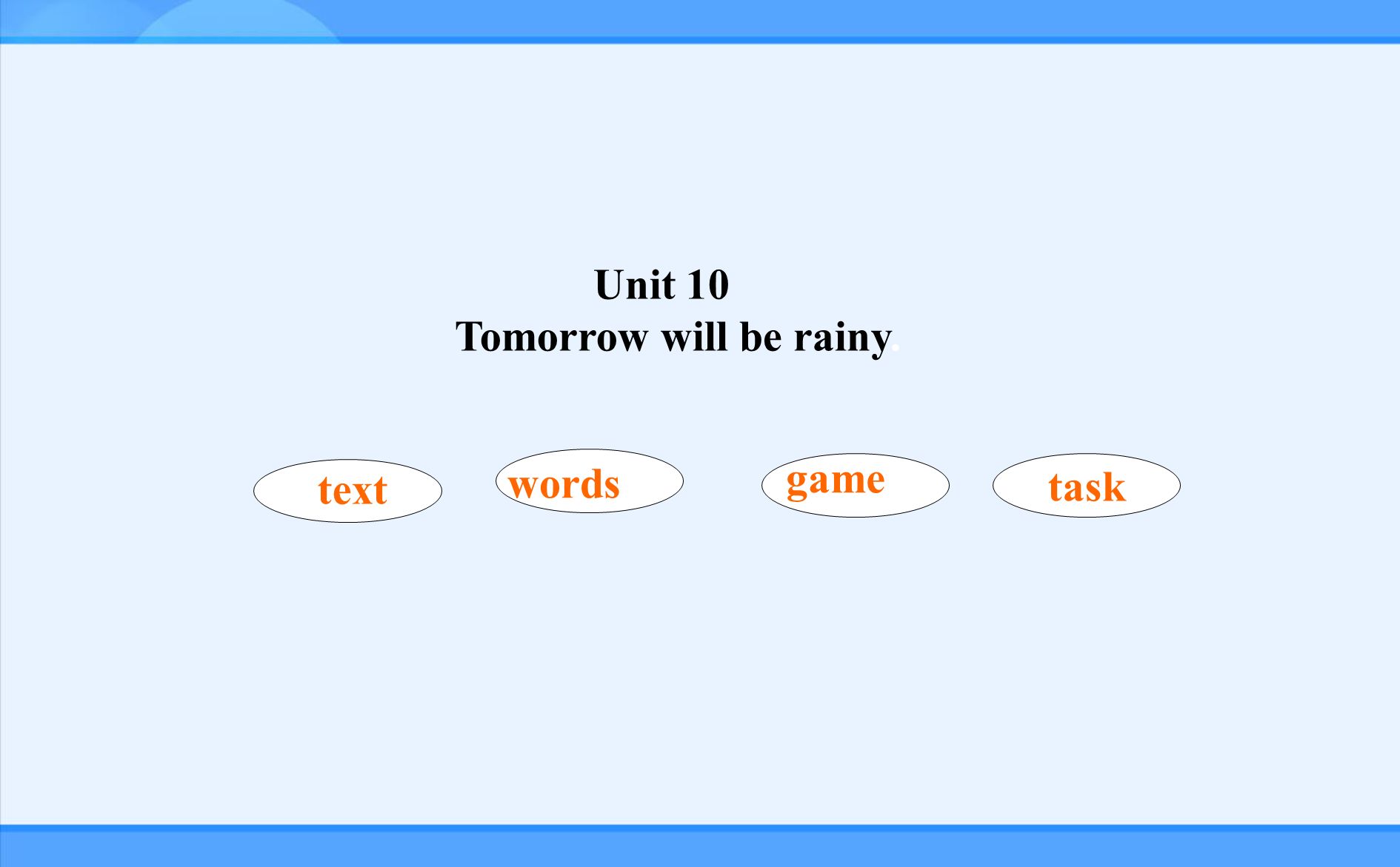 Unit 10
Tomorrow will be rainy.

text

words

game

task